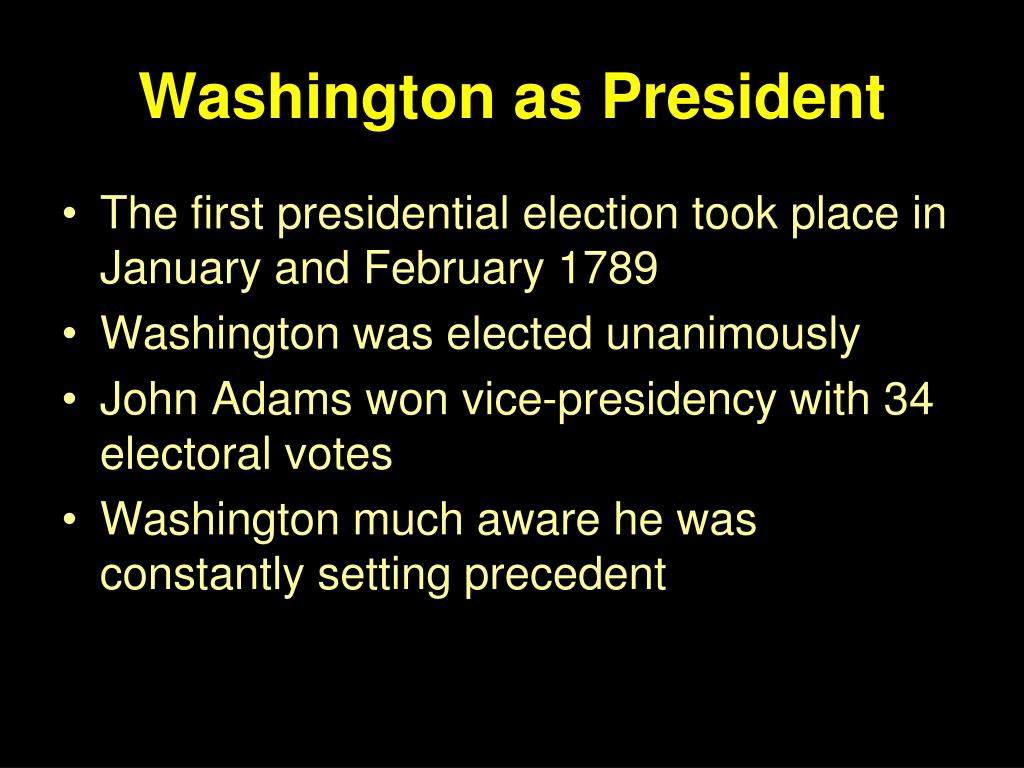 Washington as President

• The first presidential election took place in January and February 1789
• Washington was elected unanimously
• John Adams won vice-presidency with 34 electoral votes
• Washington much aware he was constantly setting precedent